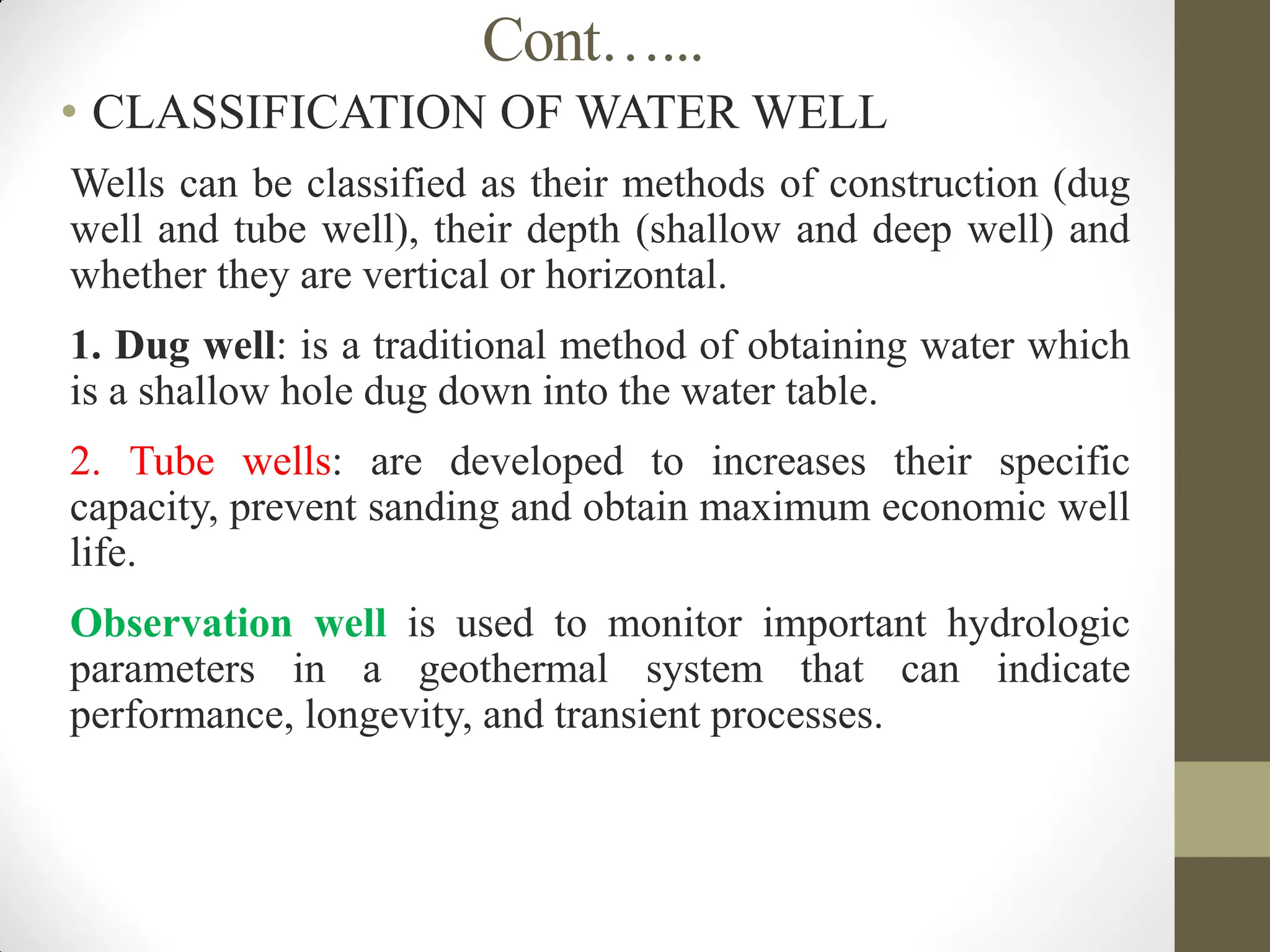 Cont…...

• CLASSIFICATION OF WATER WELL

Wells can be classified as their methods of construction (dug well and tube well), their depth (shallow and deep well) and whether they are vertical or horizontal.

1. Dug well: is a traditional method of obtaining water which is a shallow hole dug down into the water table.

2. Tube wells: are developed to increases their specific capacity, prevent sanding and obtain maximum economic well life.

Observation well is used to monitor important hydrologic parameters in a geothermal system that can indicate performance, longevity, and transient processes.